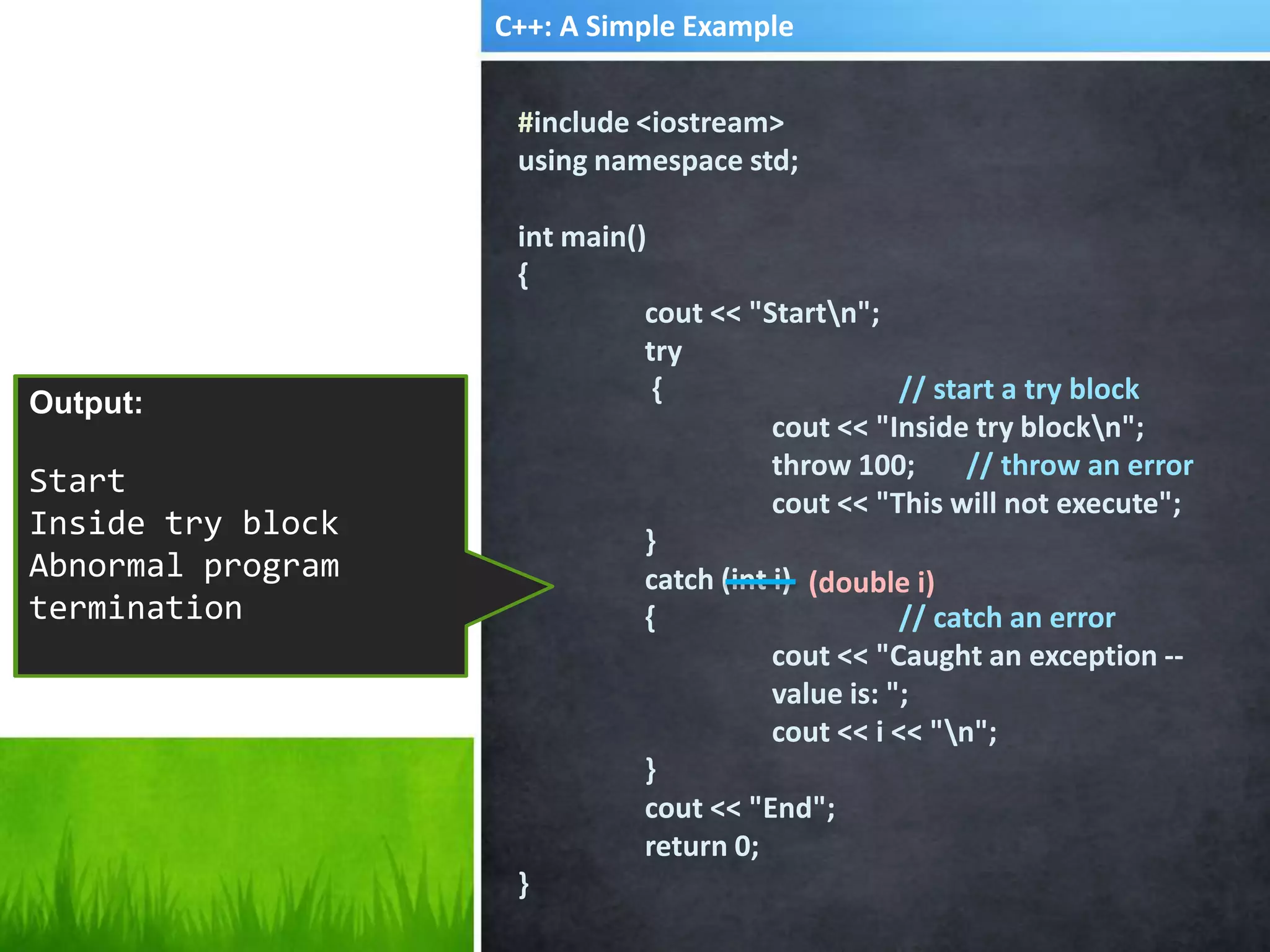 C++: A Simple Example

#include <iostream>
using namespace std;

int main()
{
cout << "Start\n";
try
{ // start a try block
cout << "Inside try block\n";
throw 100; // throw an error
cout << "This will not execute";
}
catch (int i) (double i)
{ // catch an error
cout << "Caught an exception -- value is: ";
cout << i << "\n";
}
cout << "End";
return 0;
}

Output:

Start
Inside try block
Abnormal program termination